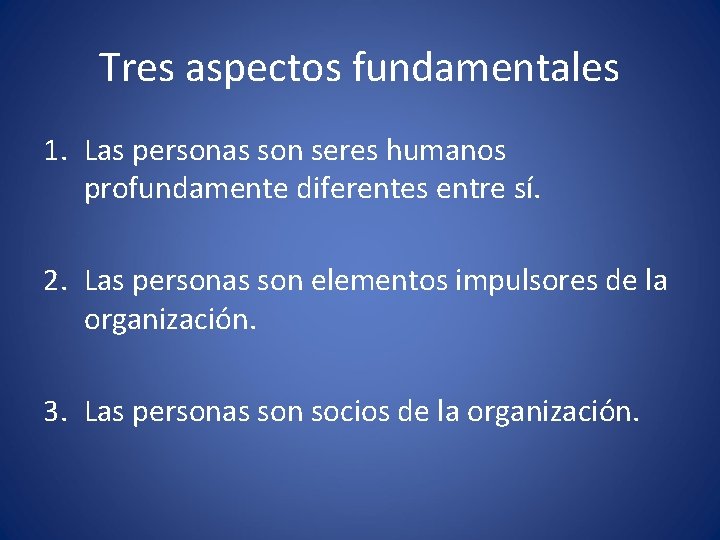 Tres aspectos fundamentales

1. Las personas son seres humanos profundamente diferentes entre sí.

2. Las personas son elementos impulsores de la organización.

3. Las personas son socios de la organización.